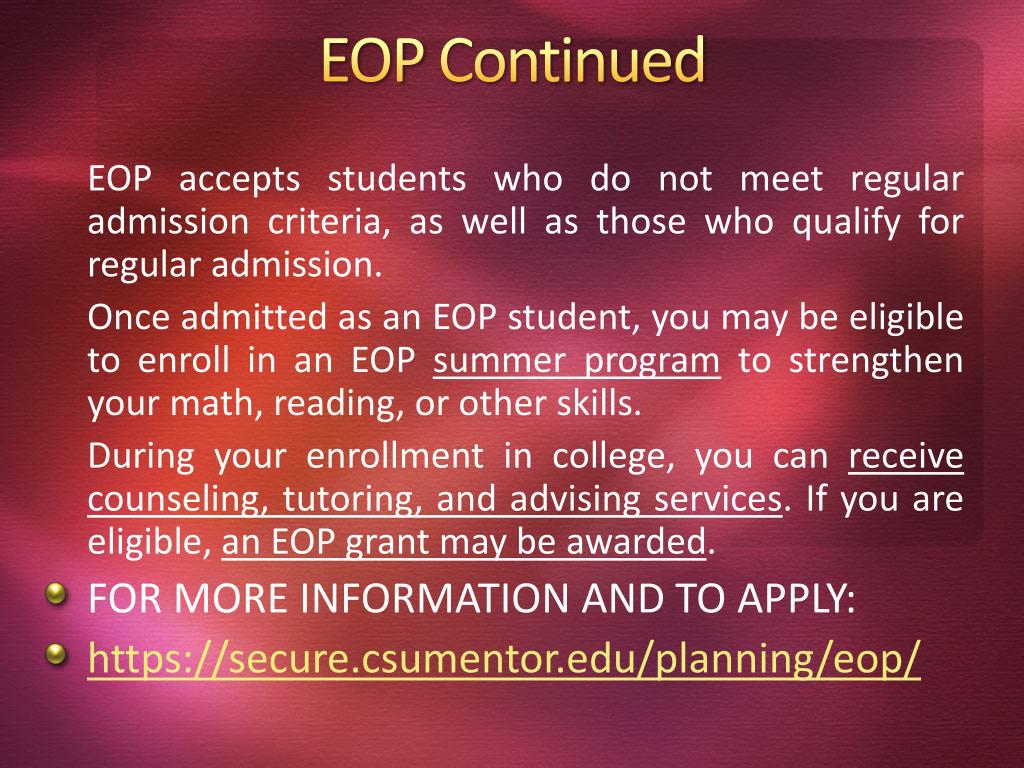 EOP Continued

EOP accepts students who do not meet regular admission criteria, as well as those who qualify for regular admission.

Once admitted as an EOP student, you may be eligible to enroll in an EOP summer program to strengthen your math, reading, or other skills.

During your enrollment in college, you can receive counseling, tutoring, and advising services. If you are eligible, an EOP grant may be awarded.

FOR MORE INFORMATION AND TO APPLY:

https://secure.csumentor.edu/planning/eop/